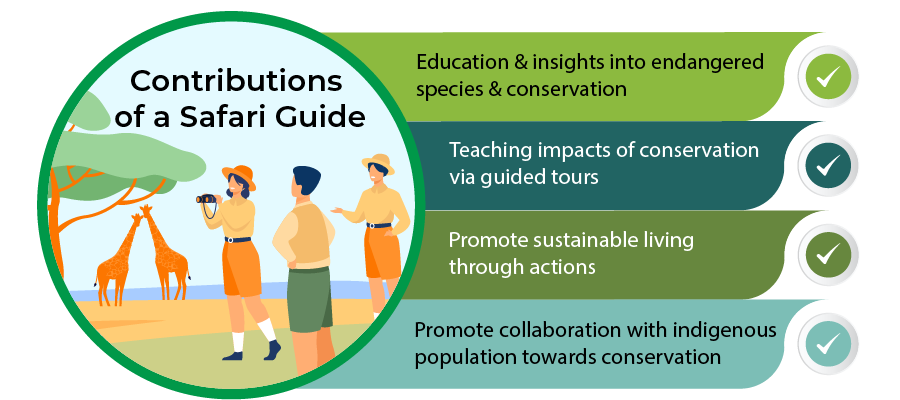 Contributions of a Safari Guide

Education & insights into endangered species & conservation

Teaching impacts of conservation via guided tours

Promote sustainable living through actions

Promote collaboration with indigenous population towards conservation